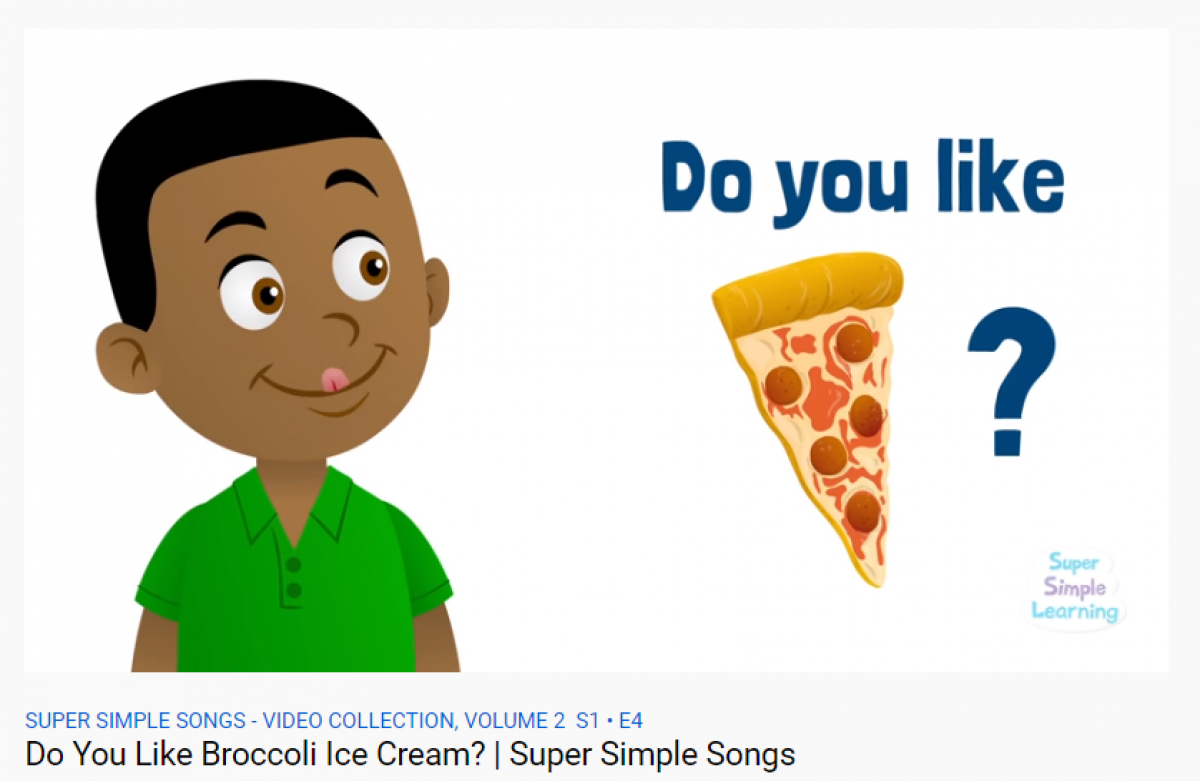 Do you like

?

Super Simple Learning

SUPER SIMPLE SONGS - VIDEO COLLECTION, VOLUME 2 S1 • E4

Do You Like Broccoli Ice Cream? | Super Simple Songs